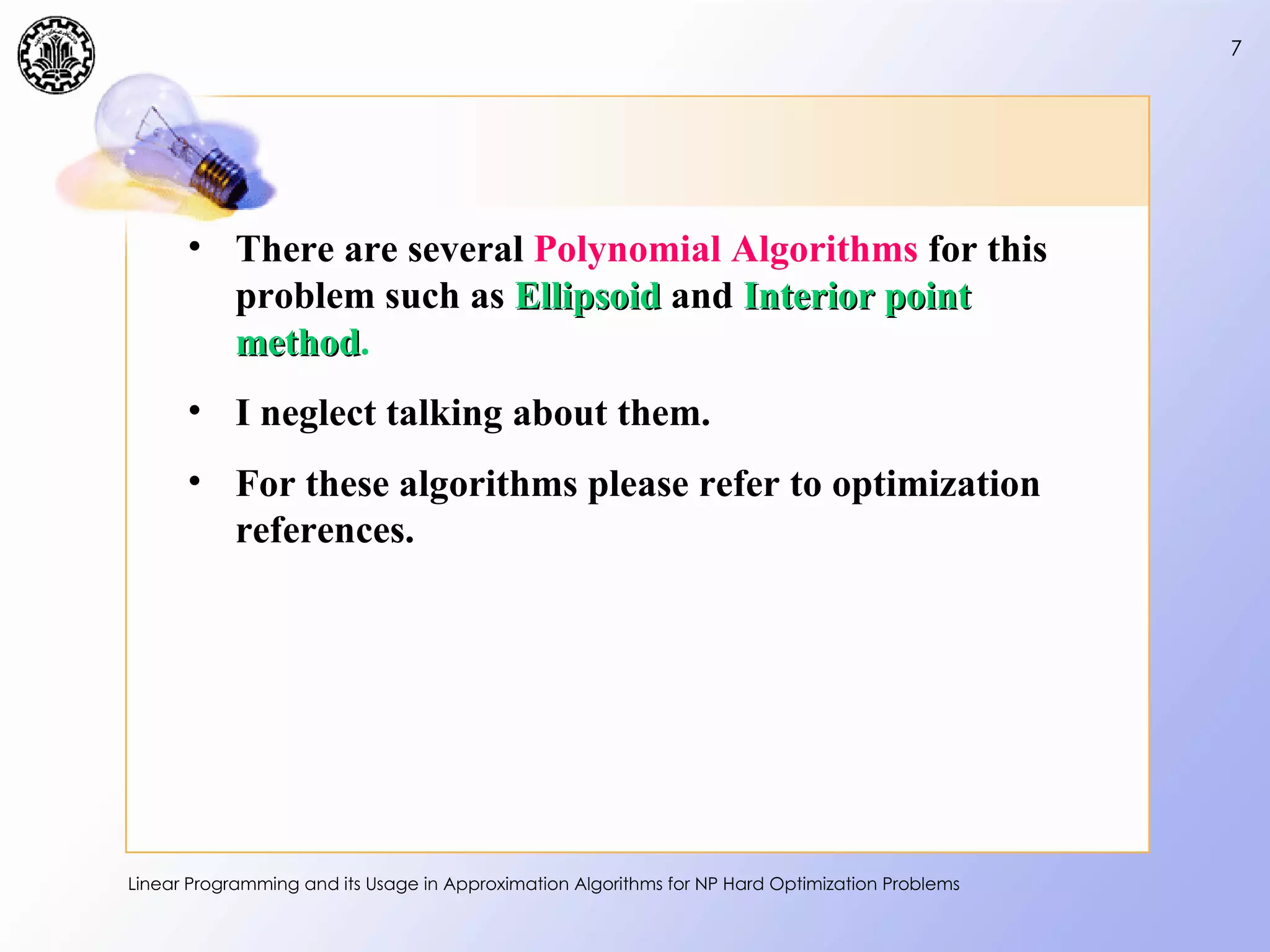 7

• There are several Polynomial Algorithms for this problem such as Ellipsoid and Interior point method.

• I neglect talking about them.

• For these algorithms please refer to optimization references.

Linear Programming and its Usage in Approximation Algorithms for NP Hard Optimization Problems